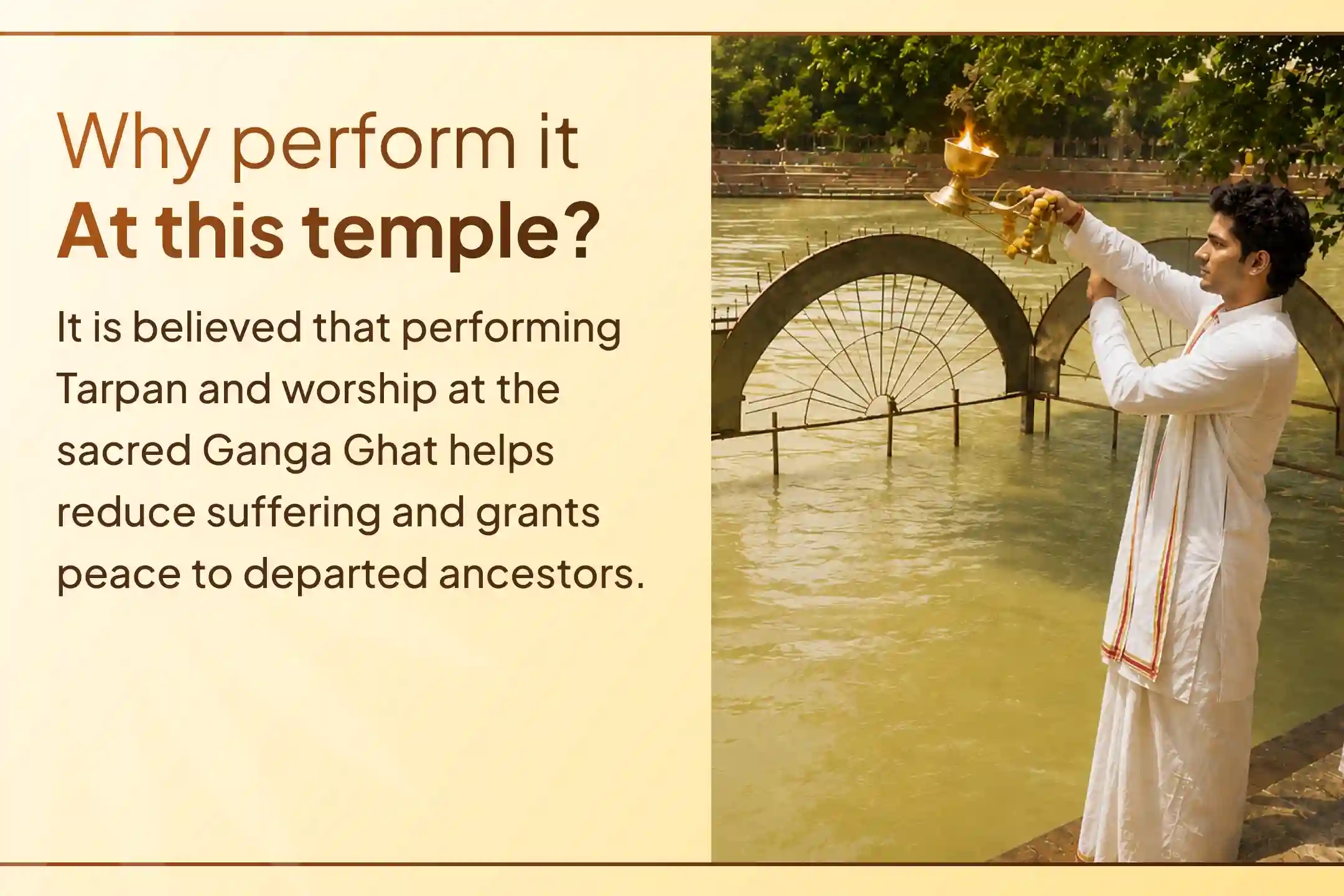 Why perform it
At this temple?

It is believed that performing Tarpan and worship at the sacred Ganga Ghat helps reduce suffering and grants peace to departed ancestors.